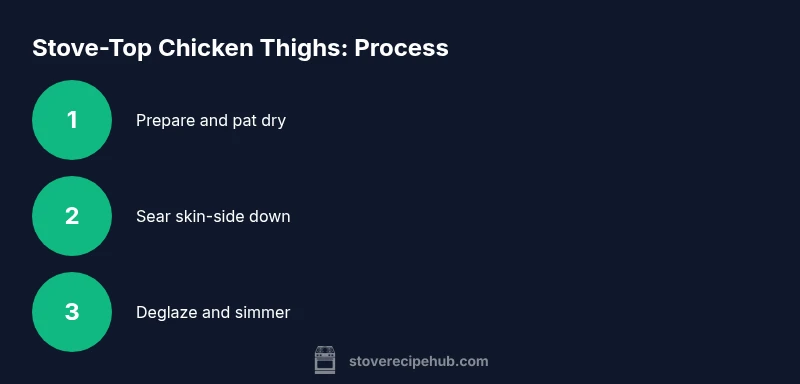 Stove-Top Chicken Thighs: Process

1

Prepare and pat dry

2

Sear skin-side down

3

Deglaze and simmer

stoverecipehub.com